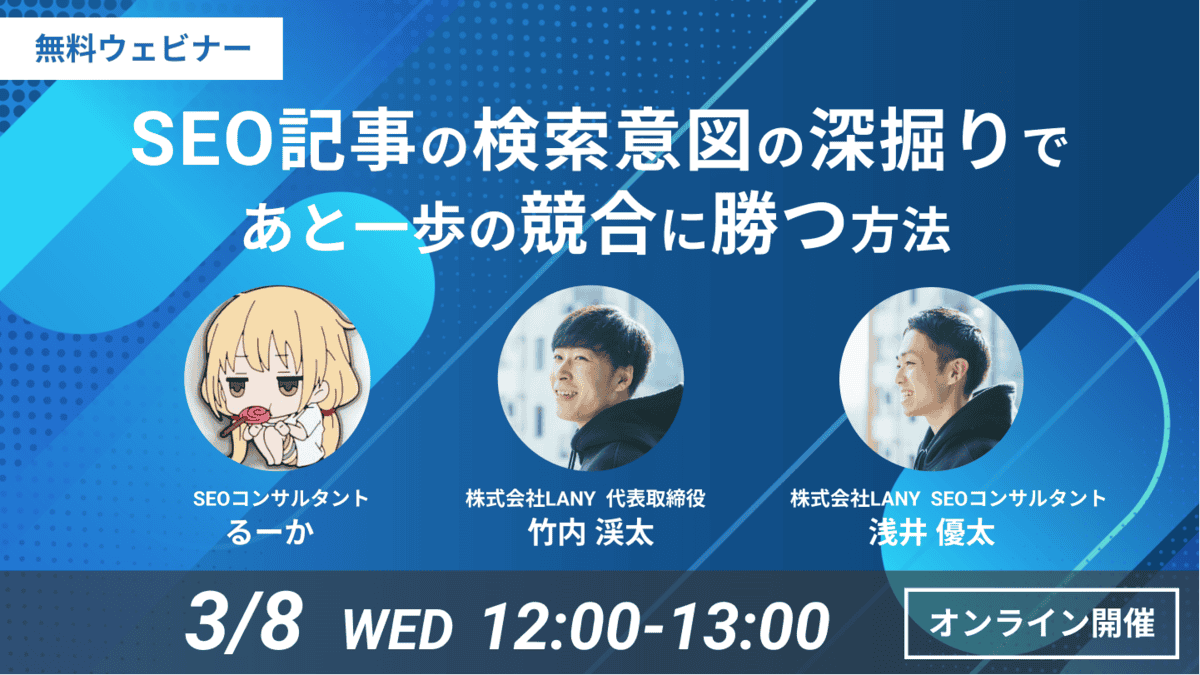 無料ウェビナー

SEO記事の検索意図の深掘りで
あと一歩の競合に勝つ方法

SEOコンサルタント
るーか

株式会社LANY 代表取締役
竹内 渓太

株式会社LANY SEOコンサルタント
浅井 優太

3/8 WED 12:00-13:00

オンライン開催